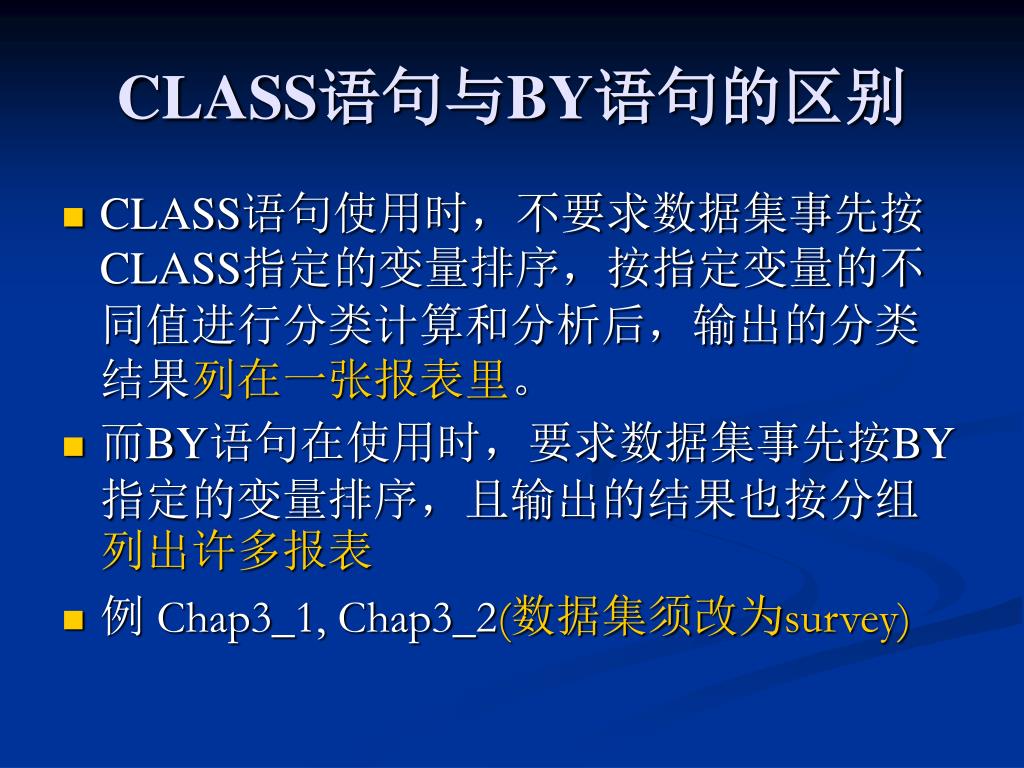 CLASS语句与BY语句的区别

CLASS语句使用时，不要求数据集事先按CLASS指定的变量排序，按指定变量的不同值进行分类计算和分析后，输出的分类结果列在一张报表里。

而BY语句在使用时，要求数据集事先按BY指定的变量排序，且输出的结果也按分组列出许多报表

例 Chap3_1, Chap3_2(数据集须改为survey)